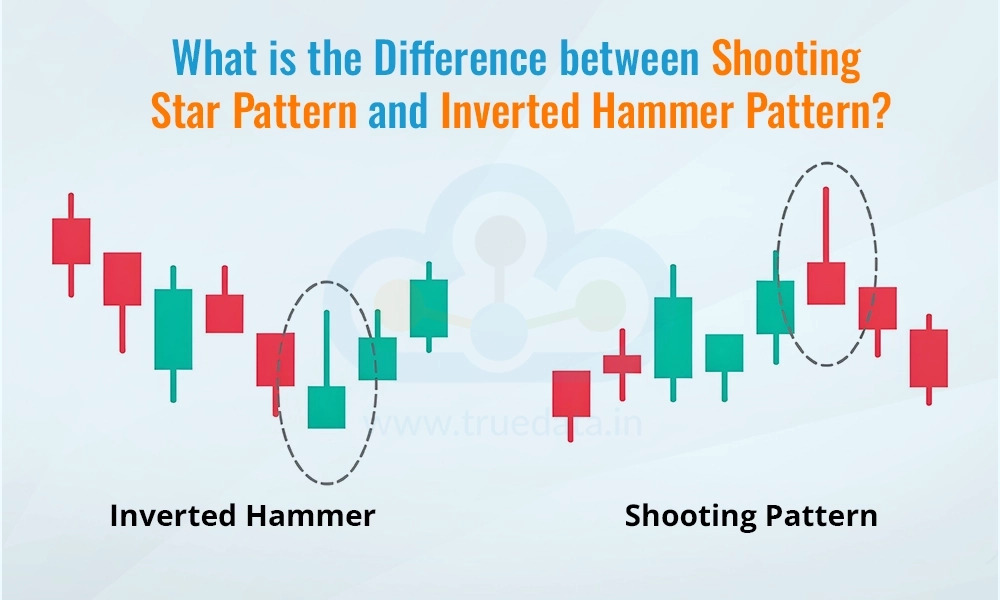 What is the Difference between Shooting Star Pattern and Inverted Hammer Pattern?

www.truedata.in

Inverted Hammer

Shooting Pattern